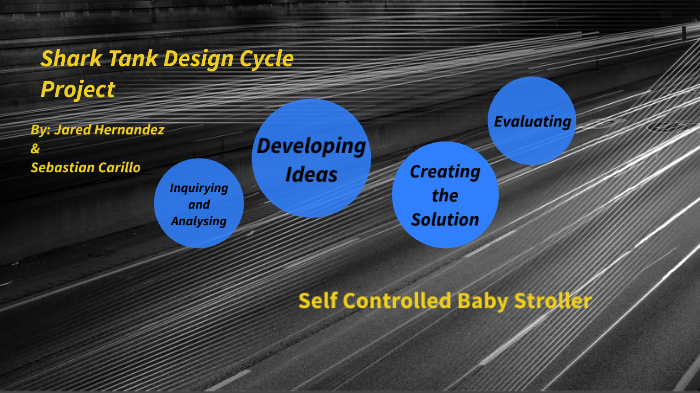 Shark Tank Design Cycle Project

By: Jared Hernandez
&
Sebastian Carillo

Inquirying and Analysing

Developing Ideas

Creating the Solution

Evaluating

Self Controlled Baby Stroller